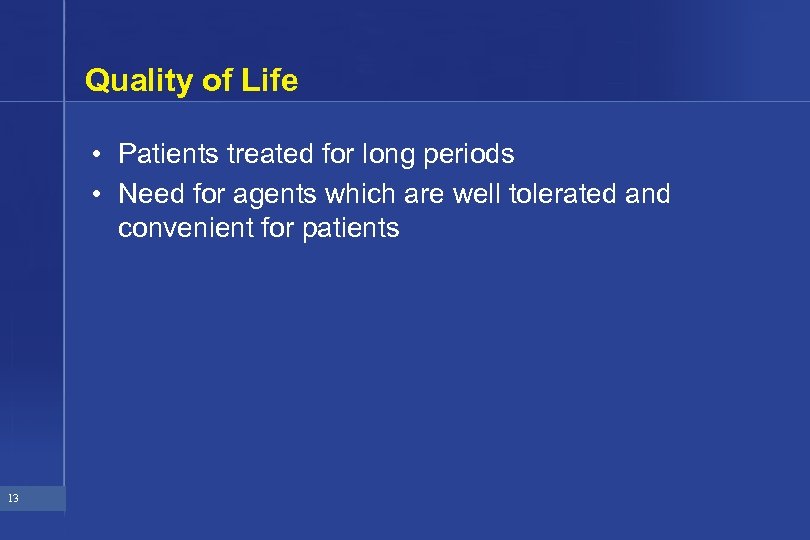 Quality of Life

• Patients treated for long periods
• Need for agents which are well tolerated and convenient for patients

13